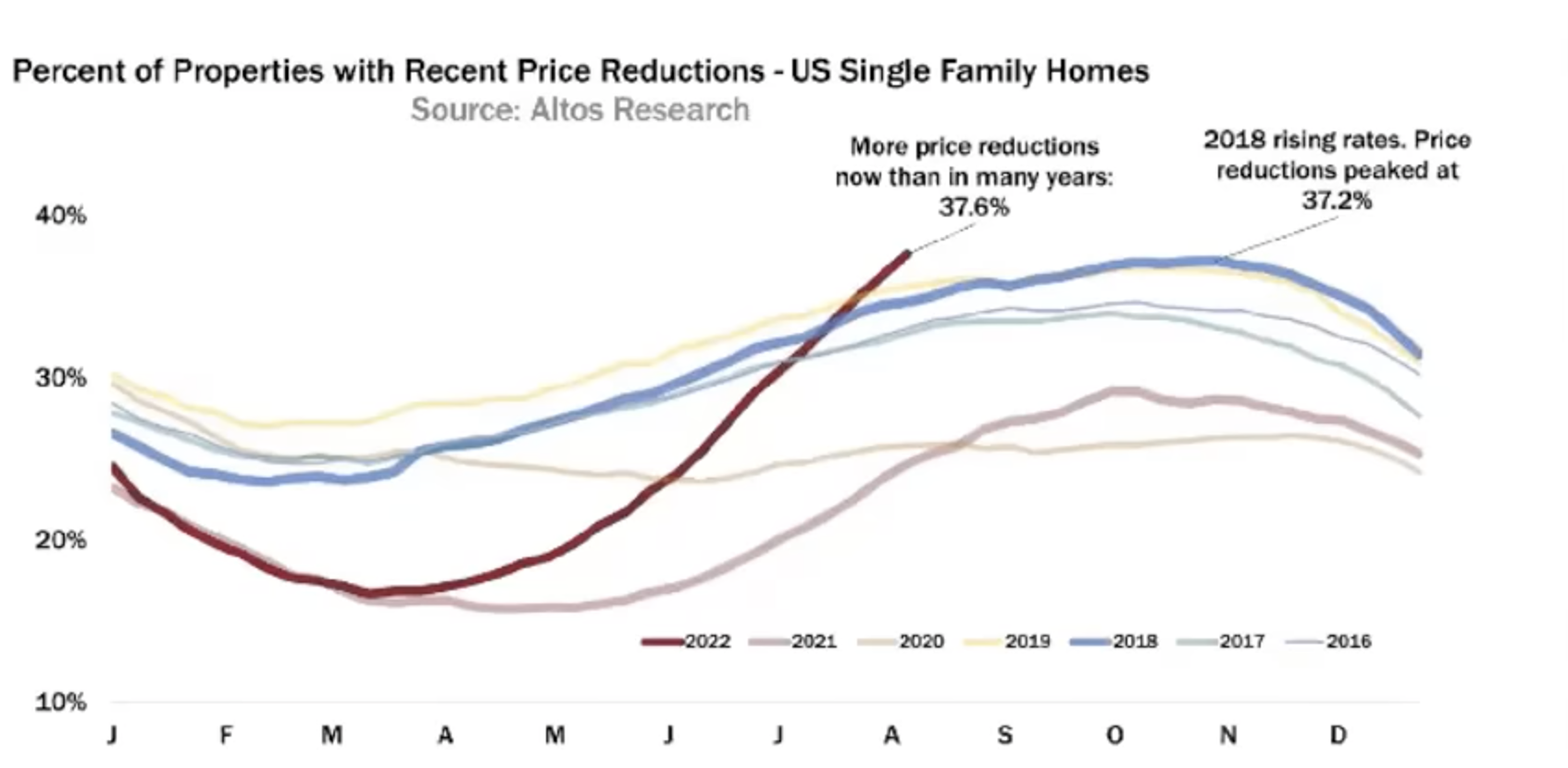 Percent of Properties with Recent Price Reductions - US Single Family Homes
Source: Altos Research

More price reductions now than in many years: 37.6%

2018 rising rates. Price reductions peaked at 37.2%

40%
30%
20%
10%

2022 2021 2020 2019 2018 2017 2016

J F M A M J J A S O N D